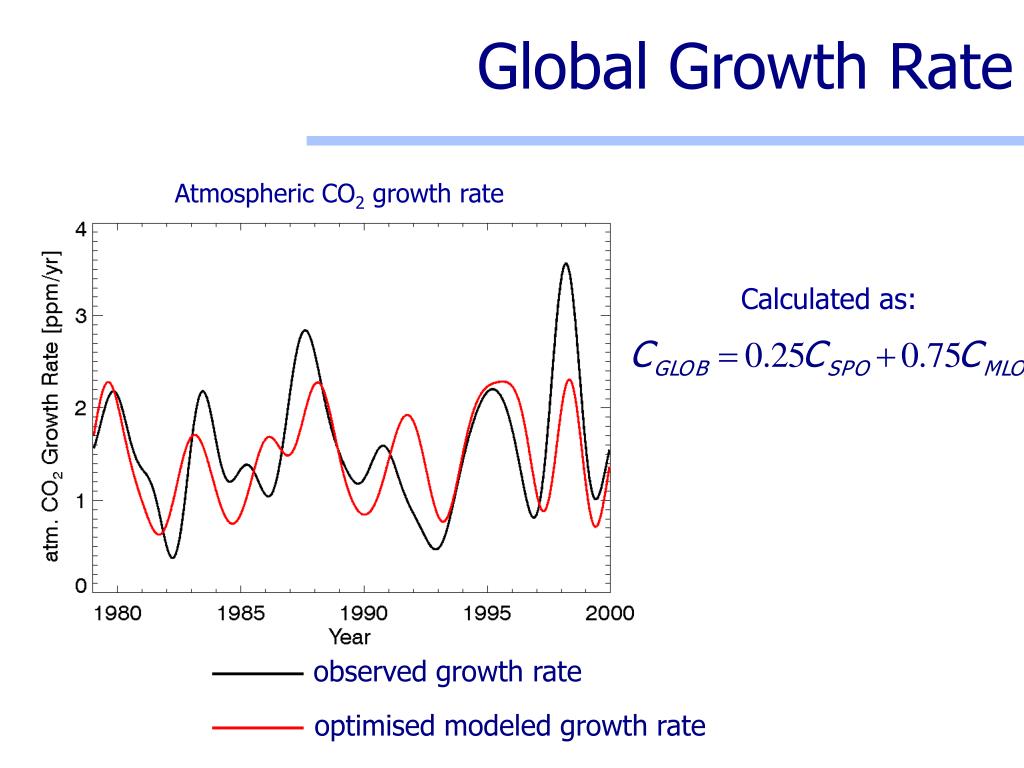 Global Growth Rate

Atmospheric $CO_2$ growth rate

atm. $CO_2$ Growth Rate [ppm/yr]

4
3
2
1
0

1980 1985 1990 1995 2000
Year

Calculated as:

$C_{GLOB} = 0.25C_{SPO} + 0.75C_{MLO}$

observed growth rate

optimised modeled growth rate